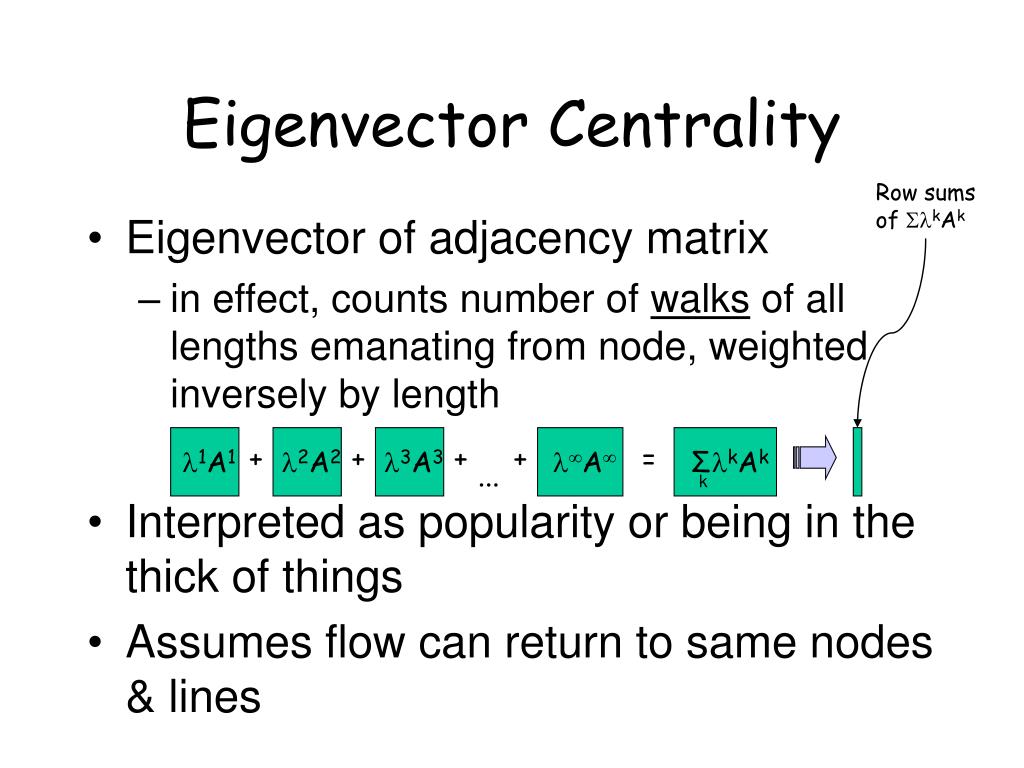 Eigenvector Centrality

Row sums of $\Sigma\lambda^k A^k$

• Eigenvector of adjacency matrix

– in effect, counts number of walks of all lengths emanating from node, weighted inversely by length

$\lambda^1 A^1$ + $\lambda^2 A^2$ + $\lambda^3 A^3$ + ... + $\lambda^\infty A^\infty$ = $\sum_k \lambda^k A^k$

• Interpreted as popularity or being in the thick of things

• Assumes flow can return to same nodes & lines